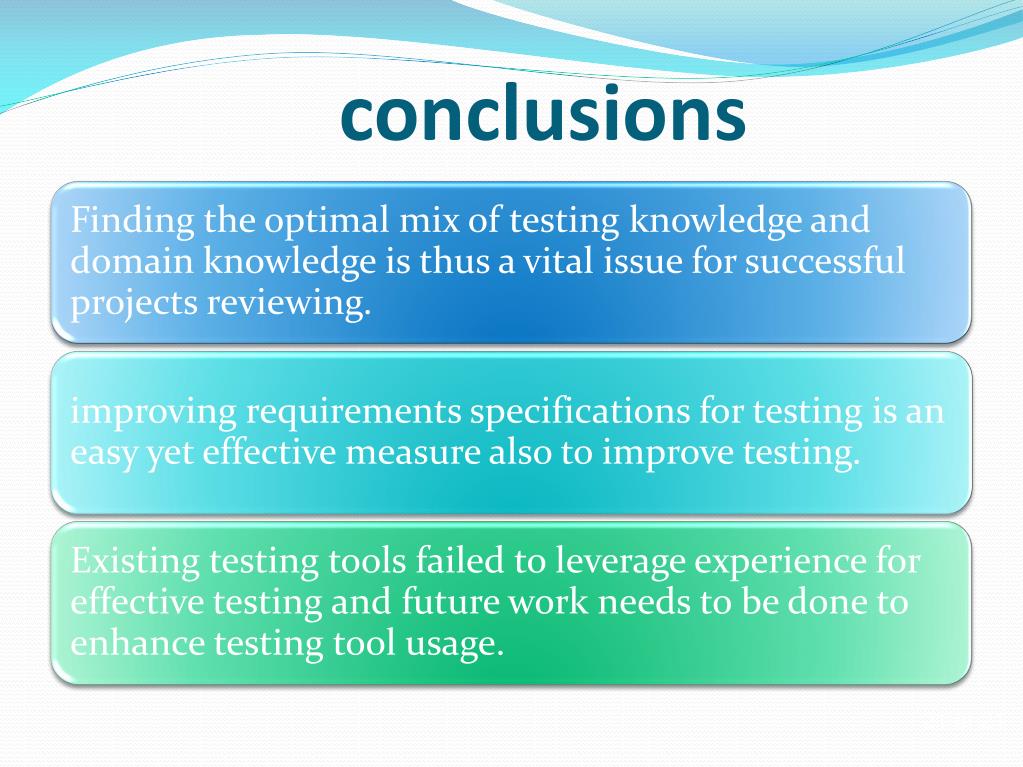 conclusions

Finding the optimal mix of testing knowledge and domain knowledge is thus a vital issue for successful projects reviewing.

improving requirements specifications for testing is an easy yet effective measure also to improve testing.

Existing testing tools failed to leverage experience for effective testing and future work needs to be done to enhance testing tool usage.